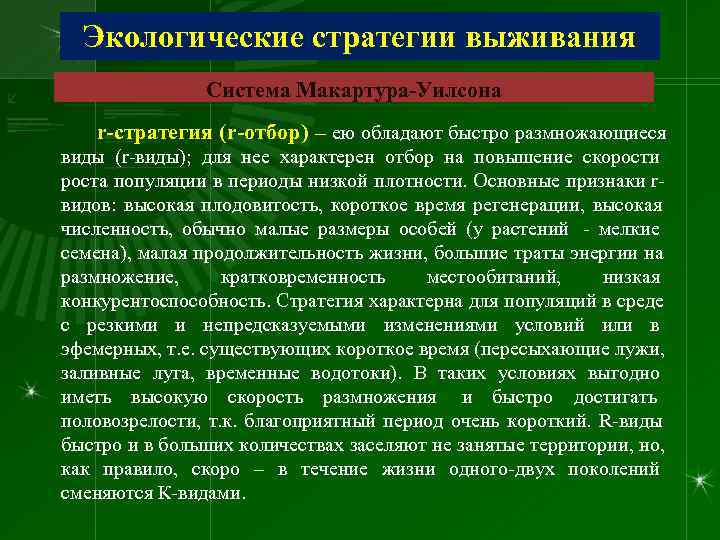 Экологические стратегии выживания

Система Макартура-Уилсона

r-стратегия (r-отбор) – ею обладают быстро размножающиеся виды (r-виды); для нее характерен отбор на повышение скорости роста популяции в периоды низкой плотности. Основные признаки r-видов: высокая плодовитость, короткое время регенерации, высокая численность, обычно малые размеры особей (у растений - мелкие семена), малая продолжительность жизни, большие траты энергии на размножение, кратковременность местообитаний, низкая конкурентоспособность. Стратегия характерна для популяций в среде с резкими и непредсказуемыми изменениями условий или в эфемерных, т.е. существующих короткое время (пересыхающие лужи, заливные луга, временные водотоки). В таких условиях выгодно иметь высокую скорость размножения и быстро достигать половозрелости, т.к. благоприятный период очень короткий. R-виды быстро и в больших количествах заселяют не занятые территории, но, как правило, скоро – в течение жизни одного-двух поколений сменяются К-видами.